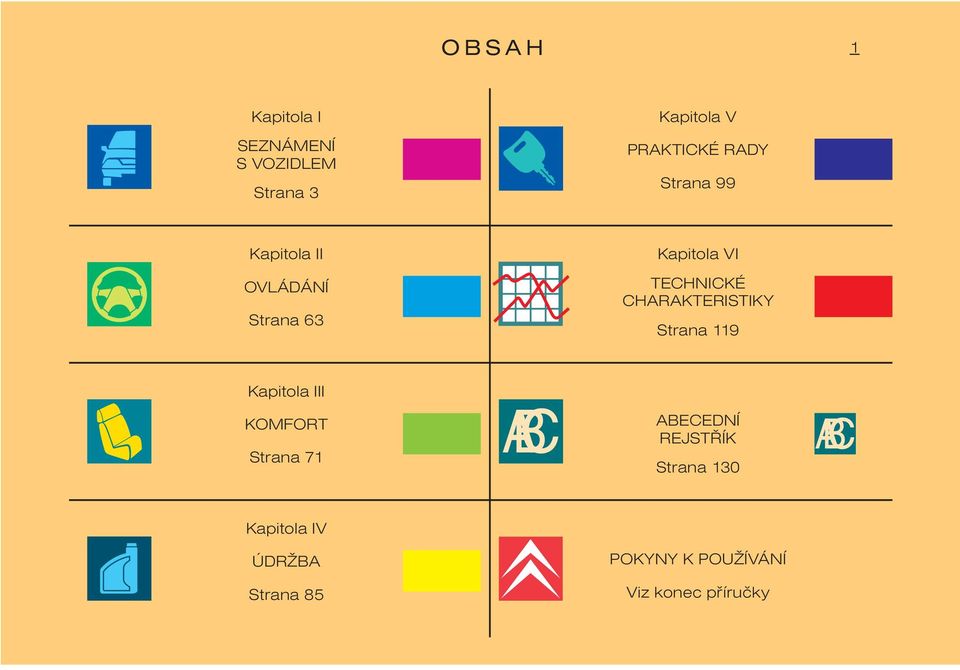 OBSAH

1

Kapitola I

SEZNÁMENÍ S VOZIDLEM

Strana 3

Kapitola II

OVLÁDÁNÍ

Strana 63

Kapitola III

KOMFORT

Strana 71

Kapitola IV

ÚDRŽBA

Strana 85

Kapitola V

PRAKTICKÉ RADY

Strana 99

Kapitola VI

TECHNICKÉ CHARAKTERISTIKY

Strana 119

ABC

ABECEDNÍ REJSTŘÍK

ABC

Strana 130

POKYNY K POUŽÍVÁNÍ

Viz konec příručky